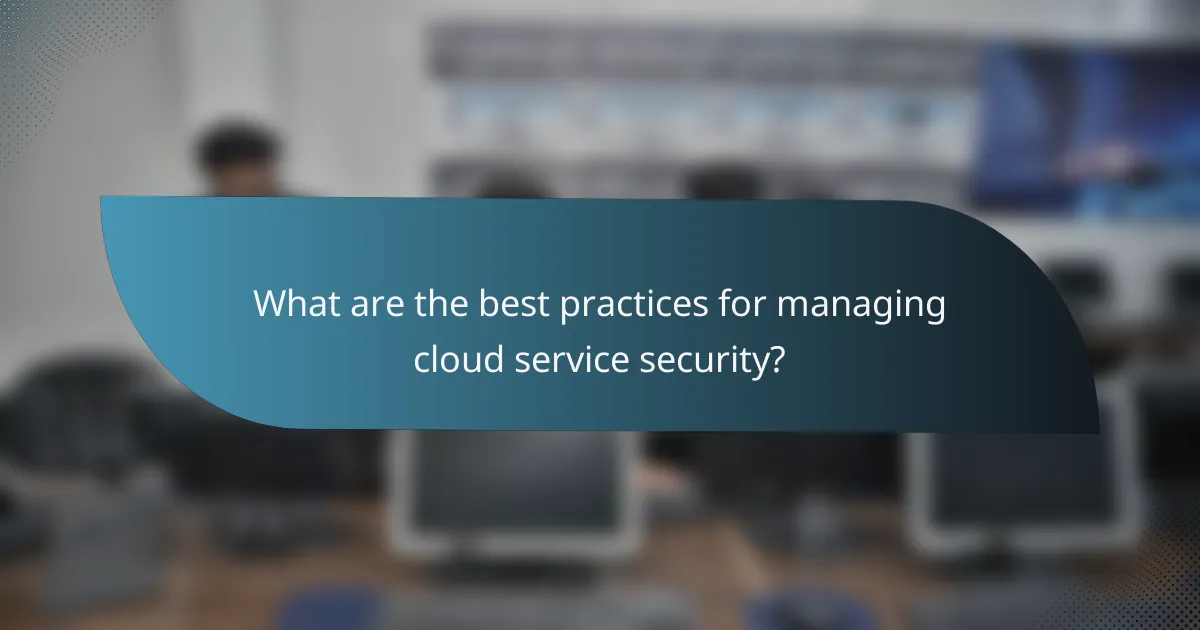 What are the best practices for managing cloud service security?